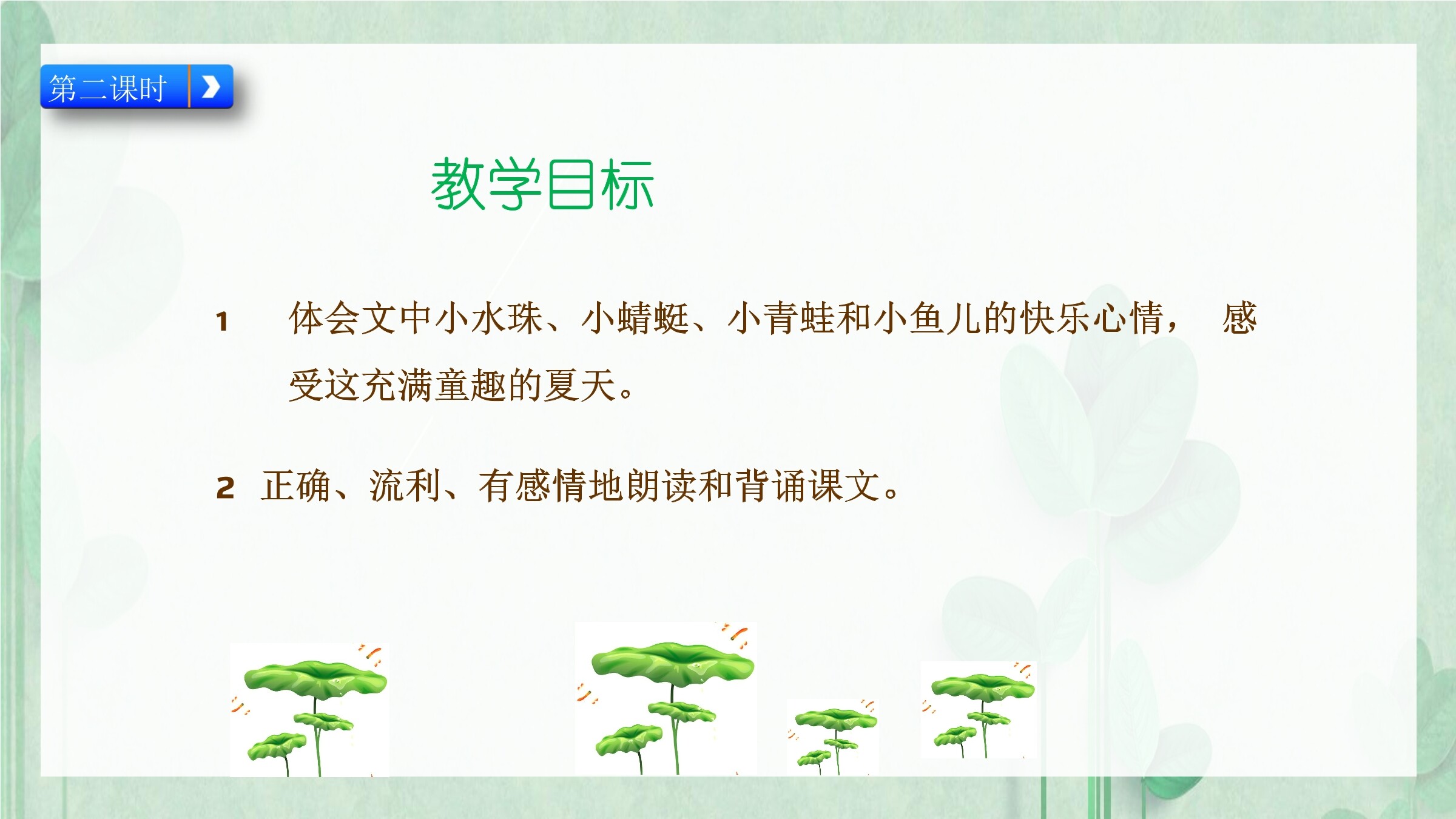 第二课时

教学目标

1 体会文中小水珠、小蜻蜓、小青蛙和小鱼儿的快乐心情， 感受这充满童趣的夏天。

2 正确、流利、有感情地朗读和背诵课文。